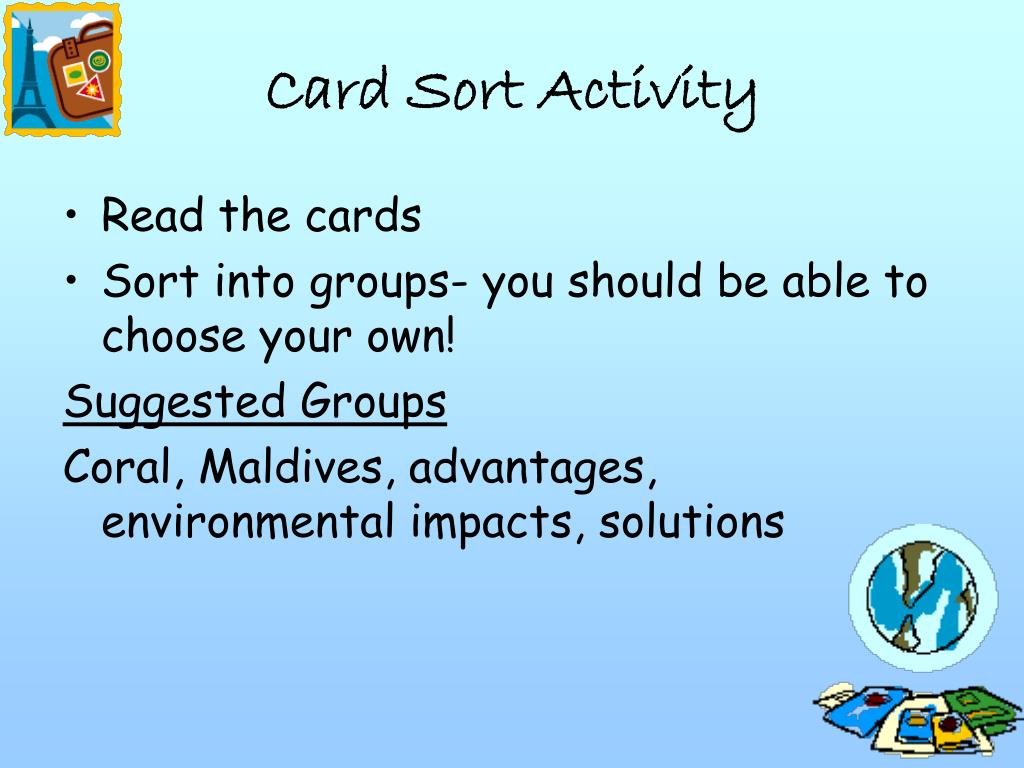 Card Sort Activity

• Read the cards
• Sort into groups- you should be able to choose your own!

Suggested Groups

Coral, Maldives, advantages, environmental impacts, solutions